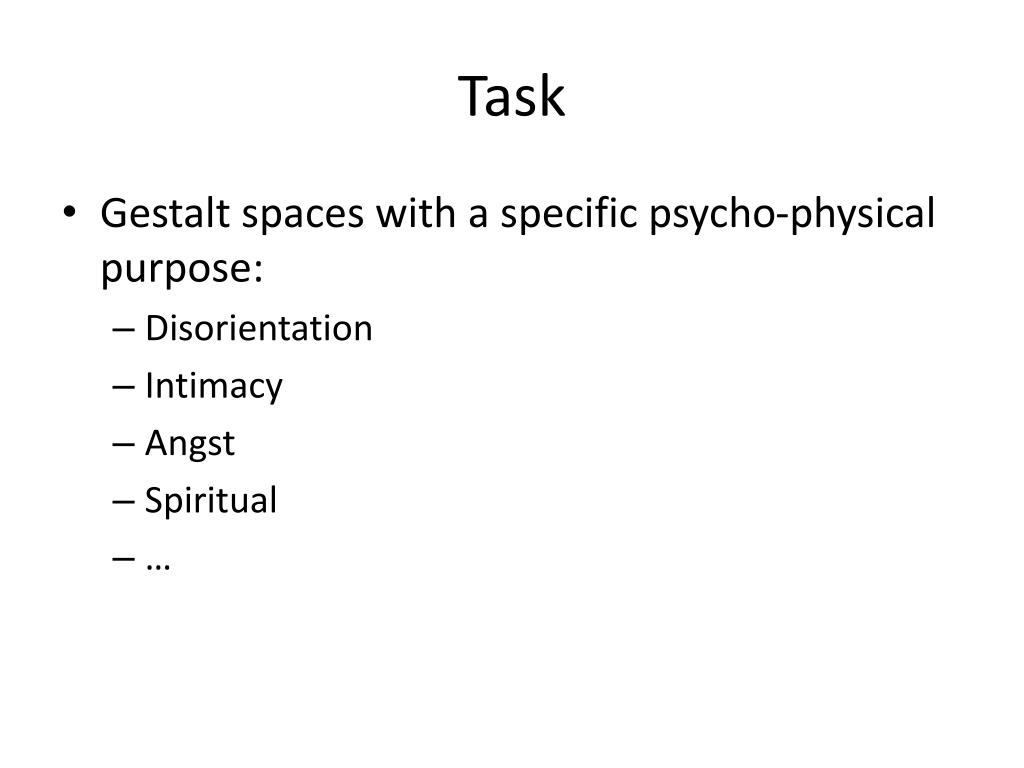 Task

• Gestalt spaces with a specific psycho-physical purpose:
– Disorientation
– Intimacy
– Angst
– Spiritual
– …